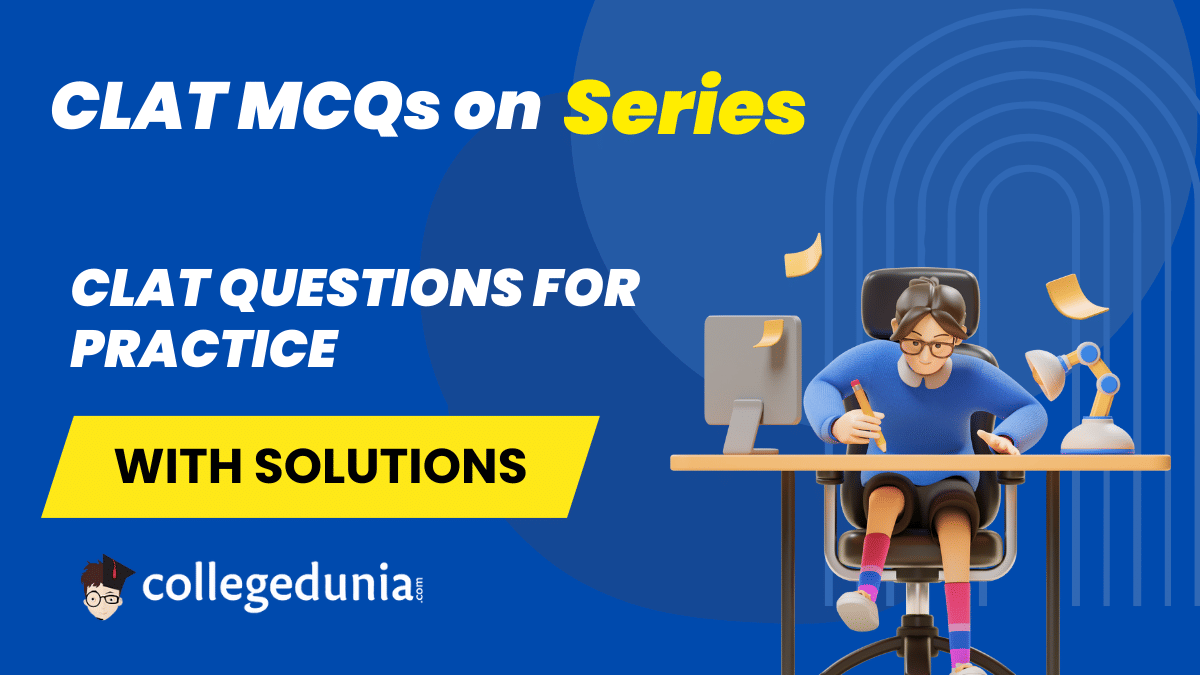 CLAT MCQs on Series

CLAT QUESTIONS FOR PRACTICE

WITH SOLUTIONS

collegedunia.com